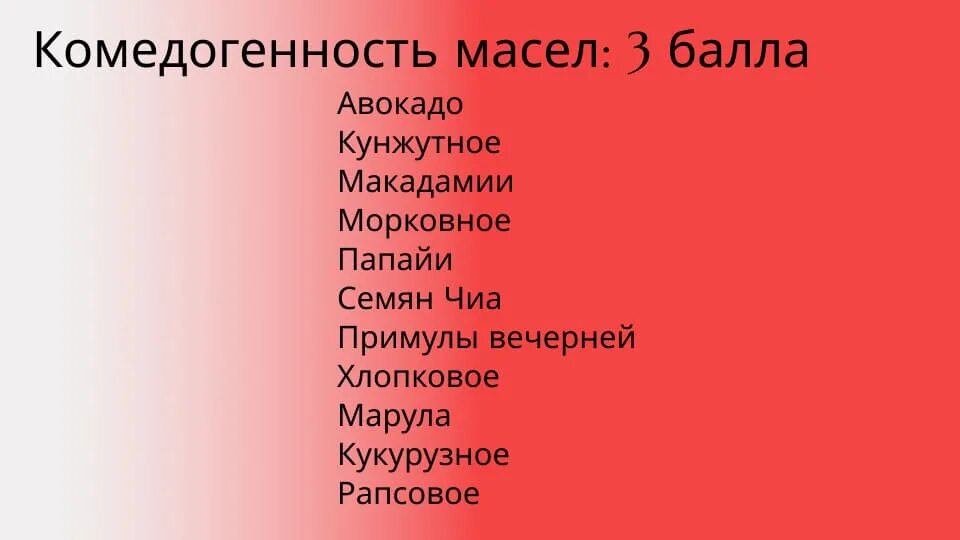 Комедогенность масел: 3 балла

Авокадо
Кунжутное
Макадамии
Морковное
Папайи
Семян Чиа
Примулы вечерней
Хлопковое
Марула
Кукурузное
Рапсовое